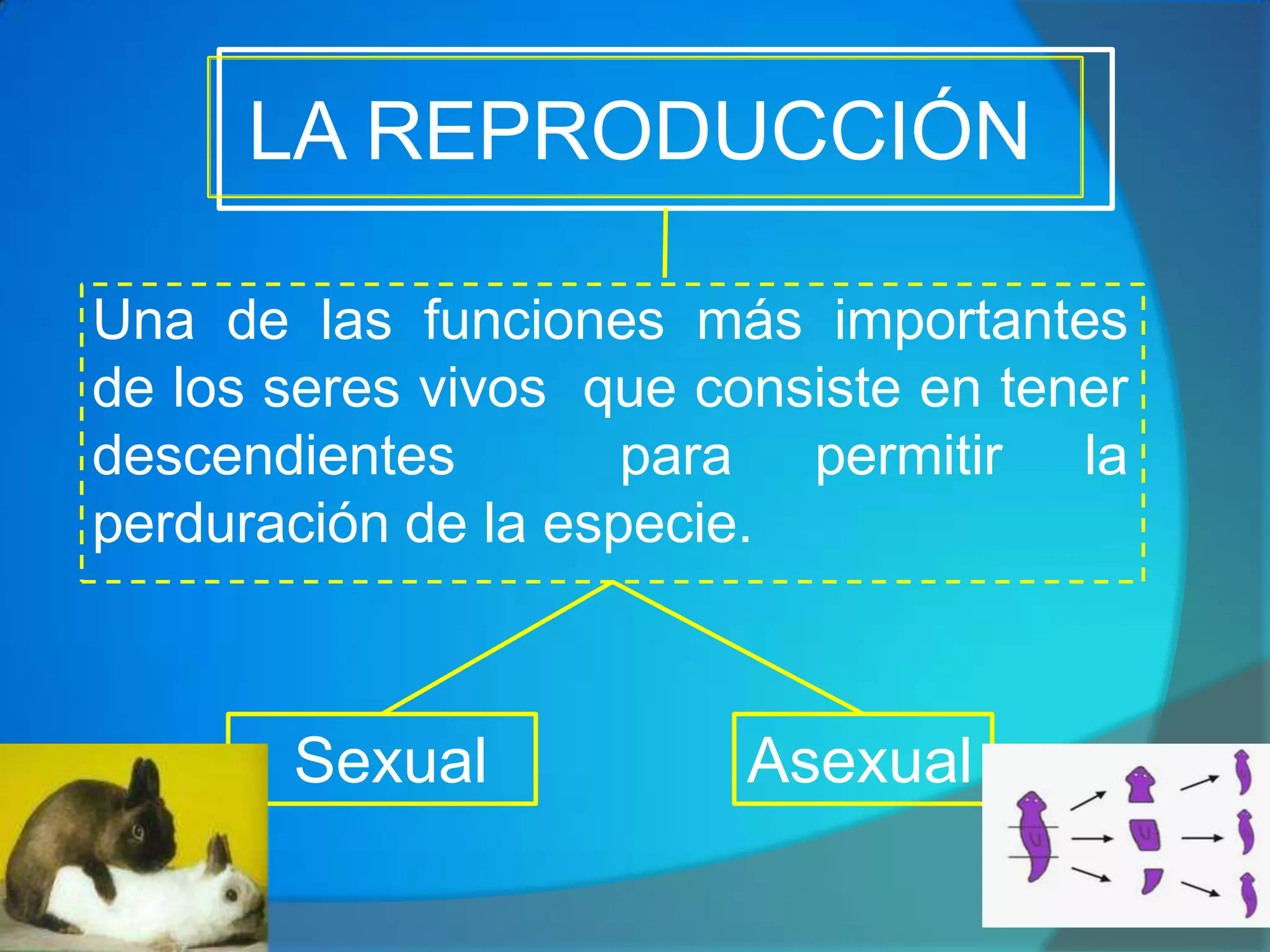 LA REPRODUCCIÓN

Una de las funciones más importantes de los seres vivos que consiste en tener descendientes para permitir la perduración de la especie.

Sexual

Asexual